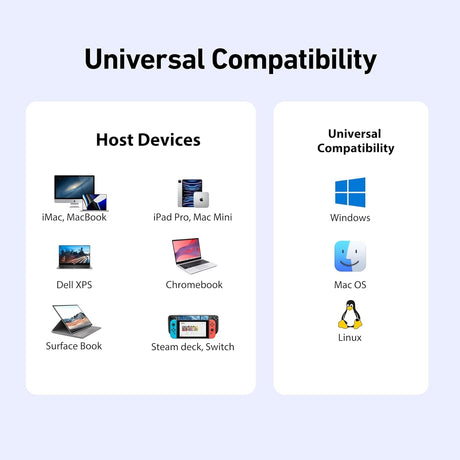 Universal Compatibility

Host Devices

iMac, MacBook

iPad Pro, Mac Mini

Dell XPS

Chromebook

Surface Book

Steam deck, Switch

Universal Compatibility

Windows

Mac OS

Linux